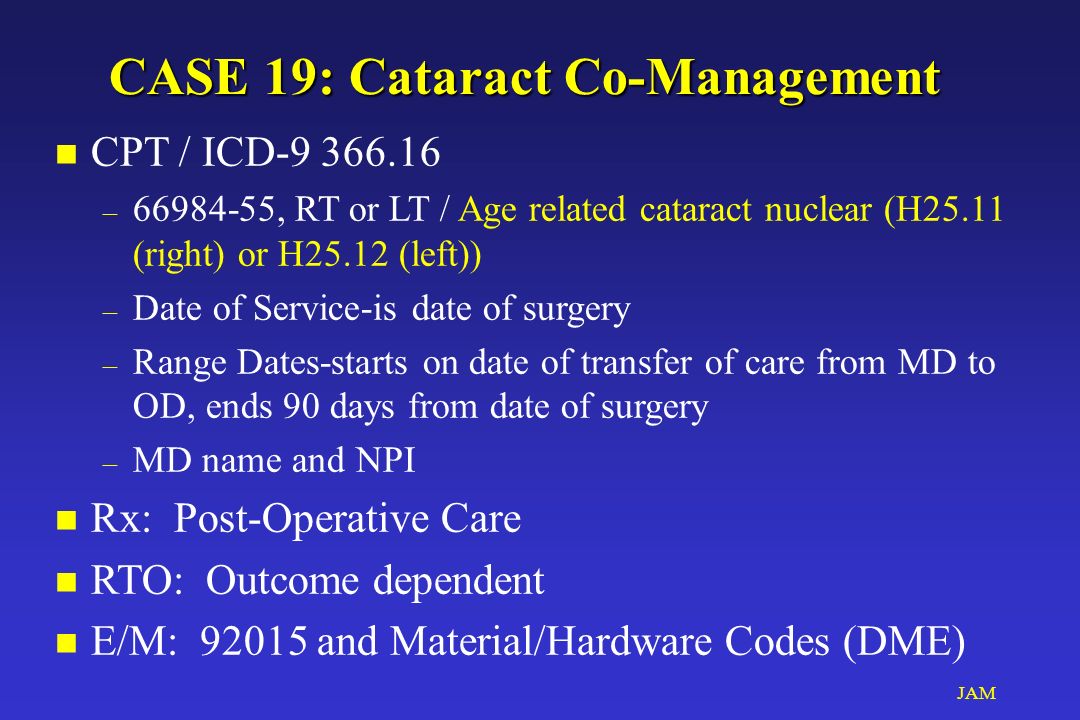 CASE 19: Cataract Co-Management

CPT / ICD-9 366.16

– 66984-55, RT or LT / Age related cataract nuclear (H25.11 (right) or H25.12 (left))

– Date of Service-is date of surgery

– Range Dates-starts on date of transfer of care from MD to OD, ends 90 days from date of surgery

– MD name and NPI

Rx: Post-Operative Care

RTO: Outcome dependent

E/M: 92015 and Material/Hardware Codes (DME)

JAM